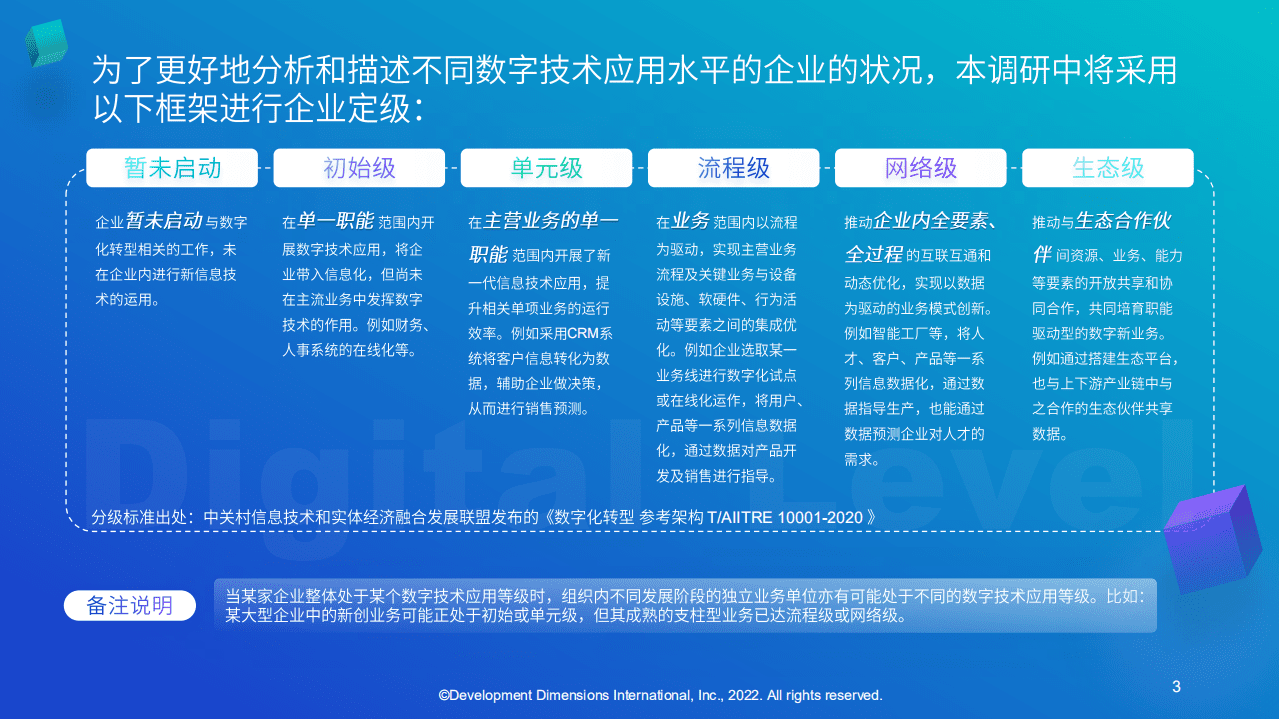 为了更好地分析和描述不同数字技术应用水平的企业的状况，本调研中将采用以下框架进行企业定级：

暂未启动

企业暂未启动与数字化转型相关的工作，未在企业内进行新信息技术的运用。

初始级

在单一职能范围内开展数字技术应用，将企业带入信息化，但尚未在主流业务中发挥数字技术的作用。例如财务、人事系统的在线化等。

单元级

在主营业务的单一职能范围内开展了新一代信息技术应用，提升相关单项业务的运行效率。例如采用CRM系统将客户信息转化为数据，辅助企业做决策，从而进行销售预测。

流程级

在业务范围内以流程为驱动，实现主营业务流程及关键业务与设备设施、软硬件、行为活动等要素之间的集成优化。例如企业选取某一业务线进行数字化试点或在线化运作，将用户、产品等一系列信息数据化，通过数据对产品开发及销售进行指导。

网络级

推动企业内全要素、全过程的互联互通和动态优化，实现以数据为驱动的业务模式创新。例如智能工厂等，将人才、客户、产品等一系列信息数据化，通过数据指导生产，也能通过数据预测企业对人才的需求。

生态级

推动与生态合作伙伴间资源、业务、能力等要素的开放共享和协同合作，共同培育职能驱动型的数字新业务。例如通过搭建生态平台，也与上下游产业链中与之合作的生态伙伴共享数据。

Digital Level

分级标准出处：中关村信息技术和实体经济融合发展联盟发布的《数字化转型 参考架构 T/AIITRE 10001-2020 》

备注说明

当某家企业整体处于某个数字技术应用等级时，组织内不同发展阶段的独立业务单位亦有可能处于不同的数字技术应用等级。比如：某大型企业中的新创业务可能正处于初始或单元级，但其成熟的支柱型业务已达流程级或网络级。

©Development Dimensions International, Inc., 2022. All rights reserved.

3